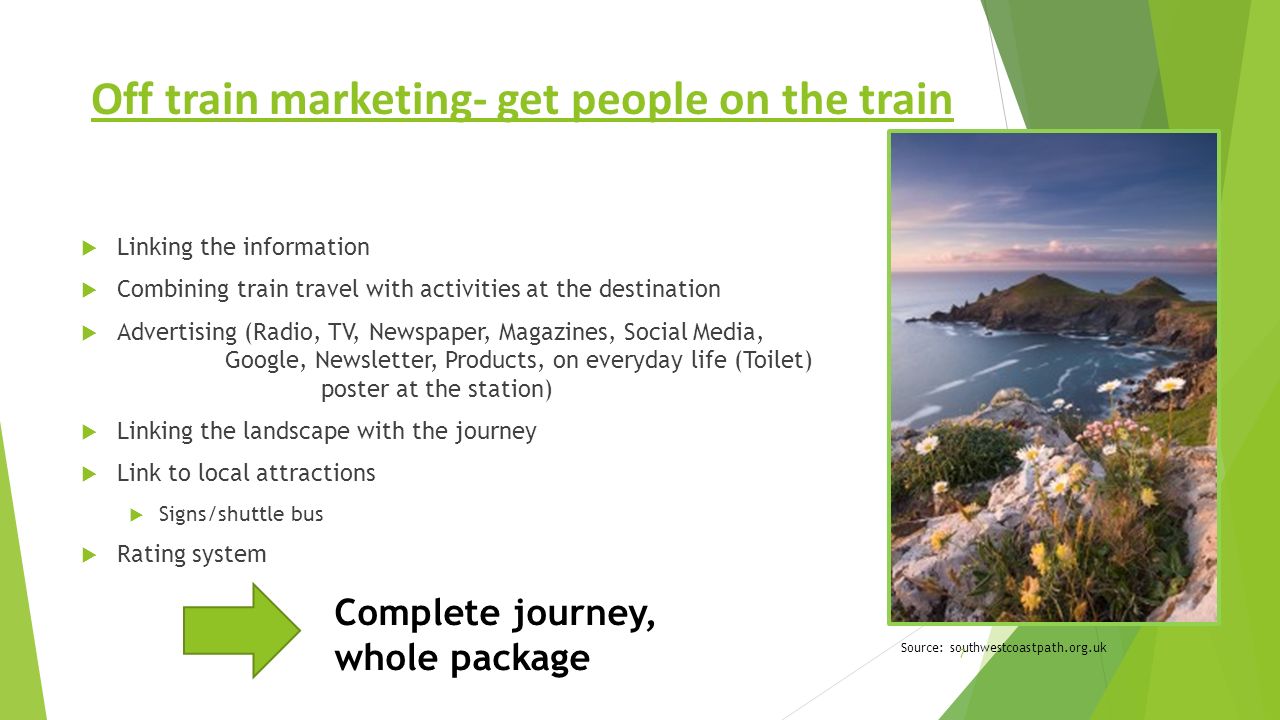 Off train marketing- get people on the train

Linking the information

Combining train travel with activities at the destination

Advertising (Radio, TV, Newspaper, Magazines, Social Media, Google, Newsletter, Products, on everyday life (Toilet) poster at the station)

Linking the landscape with the journey

Link to local attractions

Signs/shuttle bus

Rating system

Complete journey, whole package

Source: southwestcoastpath.org.uk